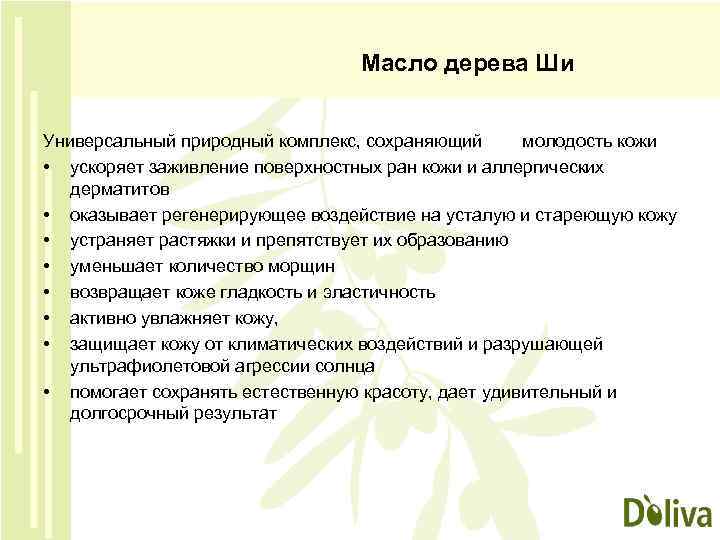 Масло дерева Ши

Универсальный природный комплекс, сохраняющий молодость кожи
• ускоряет заживление поверхностных ран кожи и аллергических дерматитов
• оказывает регенерирующее воздействие на усталую и стареющую кожу
• устраняет растяжки и препятствует их образованию
• уменьшает количество морщин
• возвращает коже гладкость и эластичность
• активно увлажняет кожу,
• защищает кожу от климатических воздействий и разрушающей ультрафиолетовой агрессии солнца
• помогает сохранять естественную красоту, дает удивительный и долгосрочный результат

Doliva